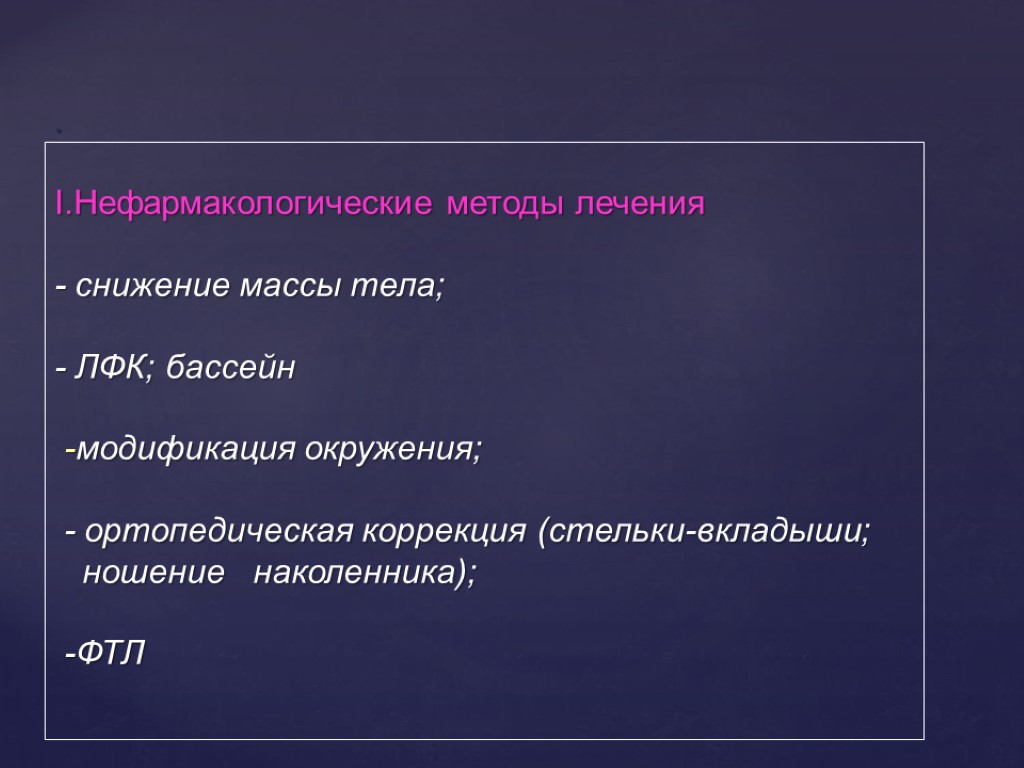 I.Нефармакологические методы лечения

- снижение массы тела;

- ЛФК; бассейн

-модификация окружения;

- ортопедическая коррекция (стельки-вкладыши; ношение наколенника);

-ФТЛ